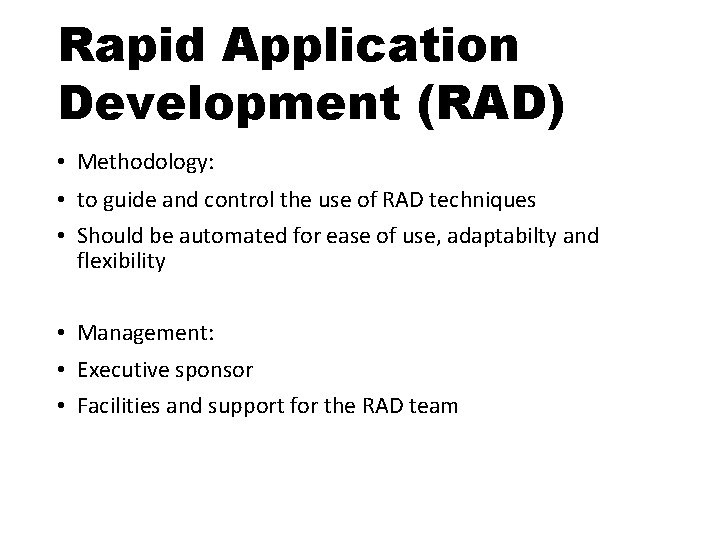 Rapid Application Development (RAD)

• Methodology:
• to guide and control the use of RAD techniques
• Should be automated for ease of use, adaptabilty and flexibility

• Management:
• Executive sponsor
• Facilities and support for the RAD team